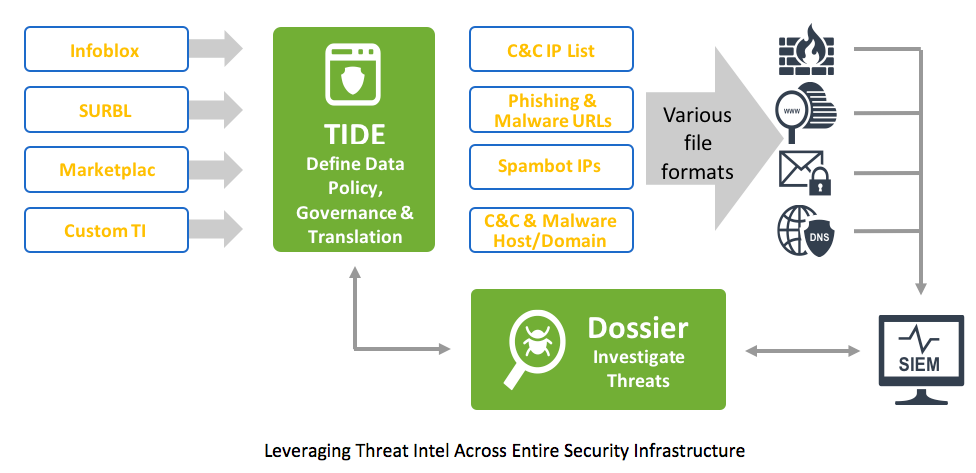 Infoblox

SURBL

Marketplac

Custom TI

TIDE
Define Data Policy, Governance & Translation

C&C IP List

Phishing & Malware URLs

Spambot IPs

C&C & Malware Host/Domain

Various file formats

www

DNS

Dossier
Investigate Threats

SIEM

Leveraging Threat Intel Across Entire Security Infrastructure